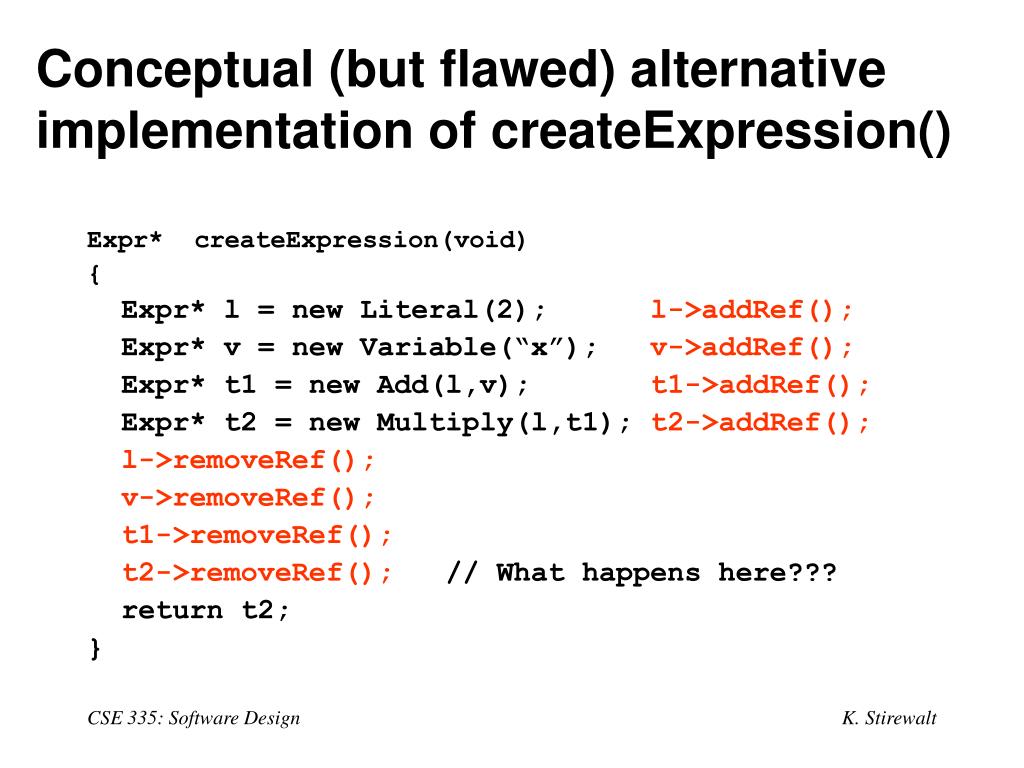 Conceptual (but flawed) alternative implementation of createExpression()

Expr* createExpression(void)
{
Expr* l = new Literal(2); l->addRef();
Expr* v = new Variable(“x”); v->addRef();
Expr* t1 = new Add(l,v); t1->addRef();
Expr* t2 = new Multiply(l,t1); t2->addRef();
l->removeRef();
v->removeRef();
t1->removeRef();
t2->removeRef(); // What happens here???
return t2;
}

CSE 335: Software Design

K. Stirewalt